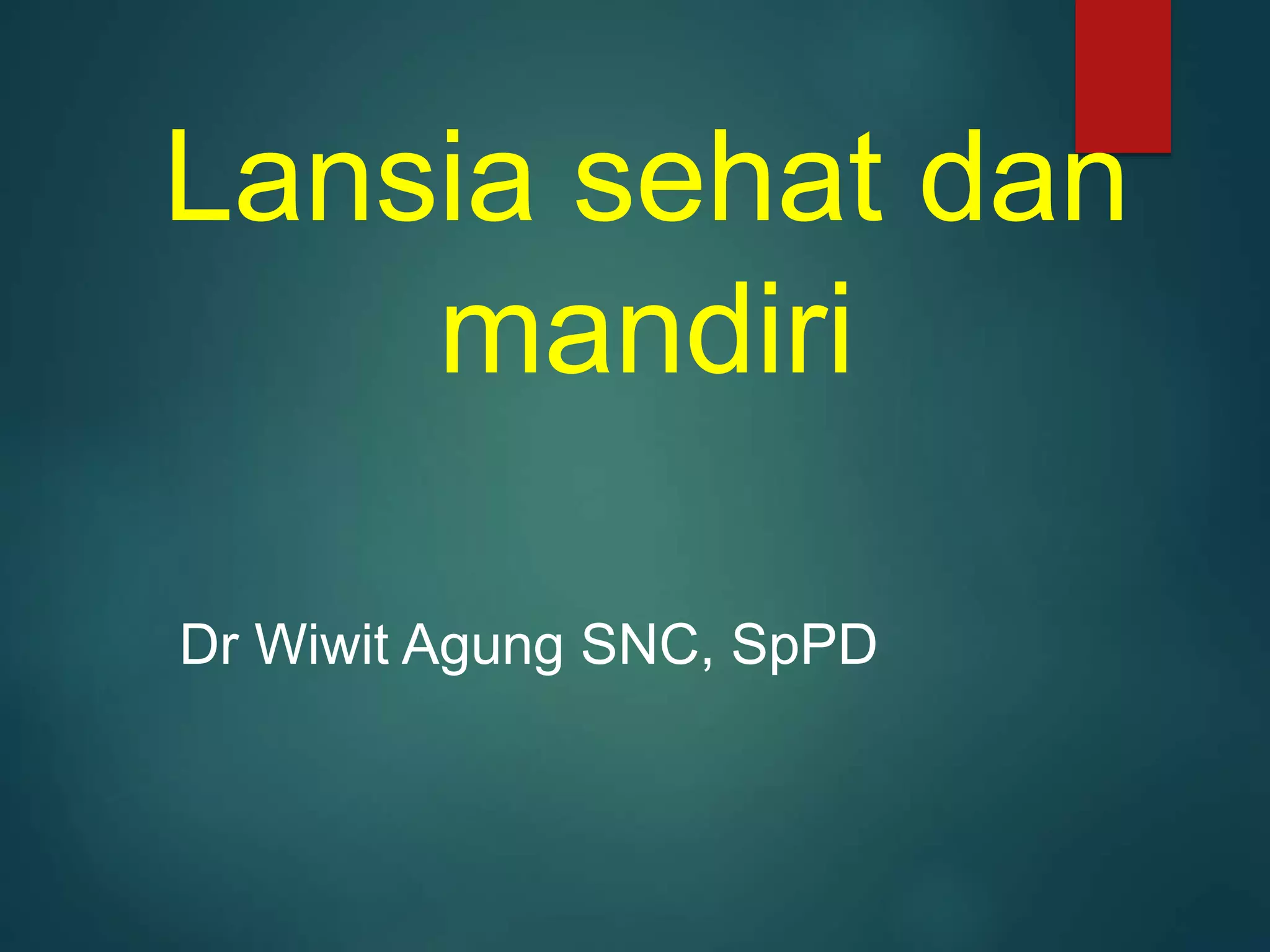 Lansia sehat dan mandiri

Dr Wiwit Agung SNC, SpPD